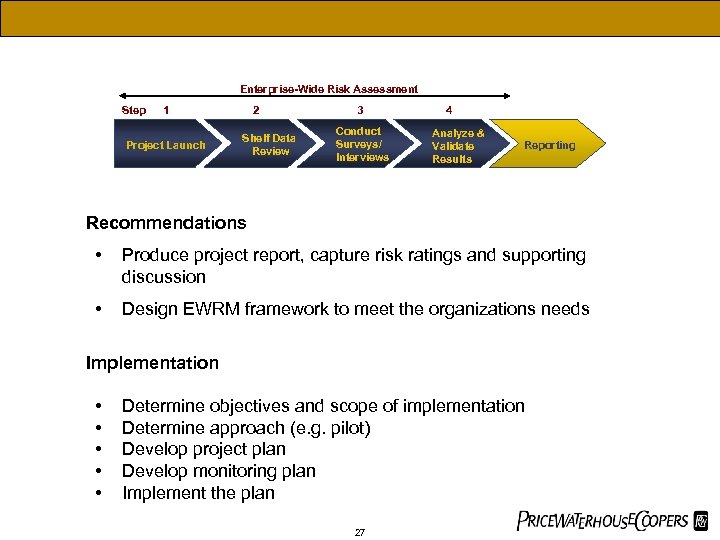 Enterprise-Wide Risk Assessment

Step 1 2 3 4

Project Launch

Shelf Data Review

Conduct Surveys/ Interviews

Analyze & Validate Results

Reporting

Recommendations

• Produce project report, capture risk ratings and supporting discussion

• Design EWRM framework to meet the organizations needs

Implementation

• Determine objectives and scope of implementation
• Determine approach (e.g. pilot)
• Develop project plan
• Develop monitoring plan
• Implement the plan

27

PRICEWATERHOUSECOOPERS